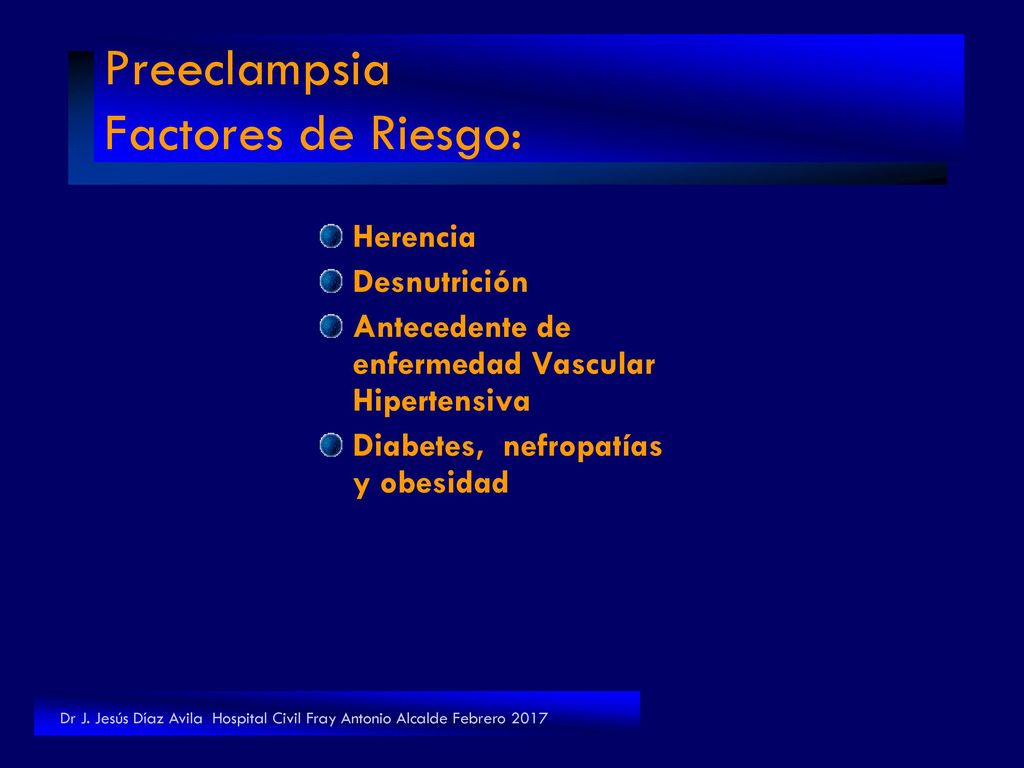 Preeclampsia
Factores de Riesgo:

Herencia
Desnutrición
Antecedente de enfermedad Vascular Hipertensiva
Diabetes, nefropatías y obesidad

Dr J. Jesús Díaz Avila Hospital Civil Fray Antonio Alcalde Febrero 2017